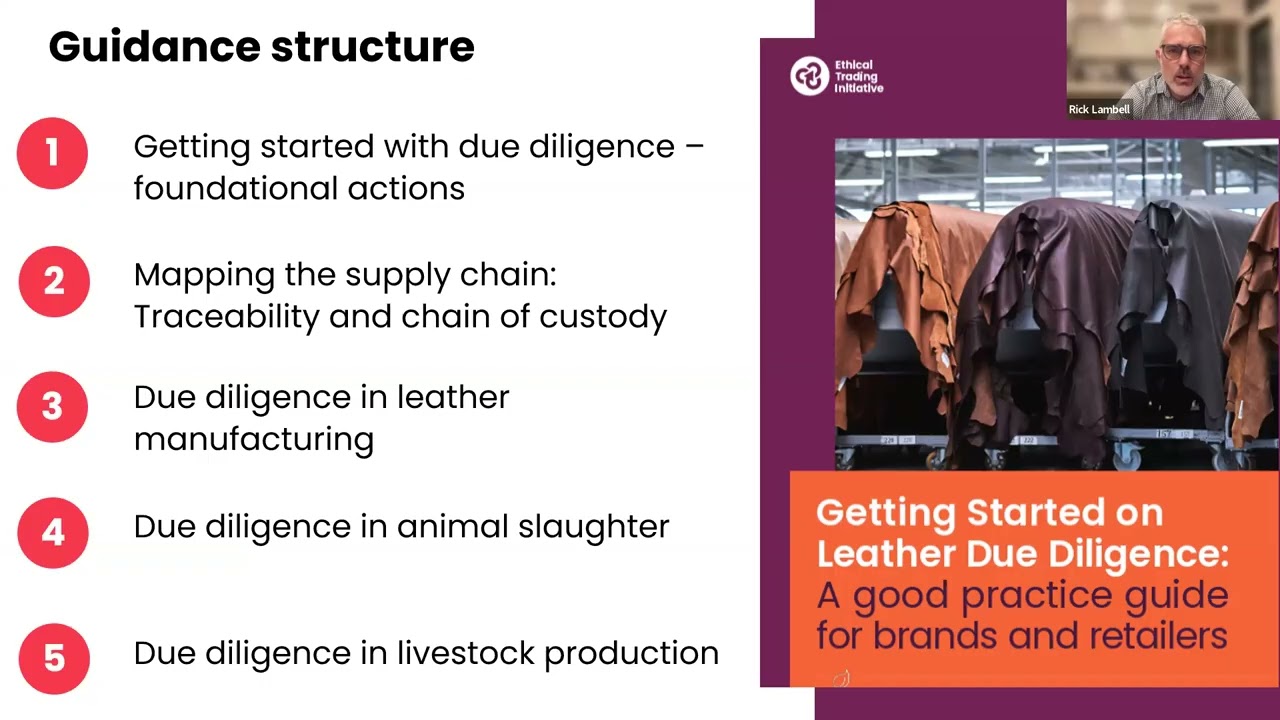 Guidance structure

1 Getting started with due diligence – foundational actions

2 Mapping the supply chain: Traceability and chain of custody

3 Due diligence in leather manufacturing

4 Due diligence in animal slaughter

5 Due diligence in livestock production

Ethical Trading Initiative

Rick Lambell

Getting Started on Leather Due Diligence: A good practice guide for brands and retailers